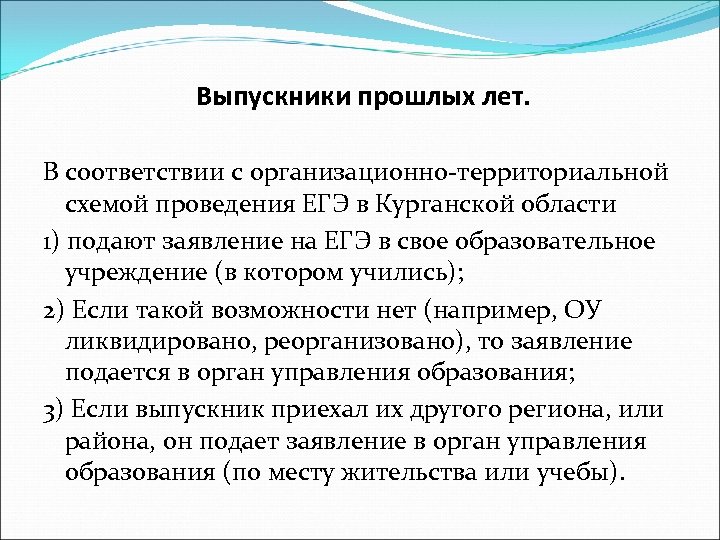 Выпускники прошлых лет.

В соответствии с организационно-территориальной схемой проведения ЕГЭ в Курганской области

1) подают заявление на ЕГЭ в свое образовательное учреждение (в котором учились);

2) Если такой возможности нет (например, ОУ ликвидировано, реорганизовано), то заявление подается в орган управления образования;

3) Если выпускник приехал их другого региона, или района, он подает заявление в орган управления образования (по месту жительства или учебы).